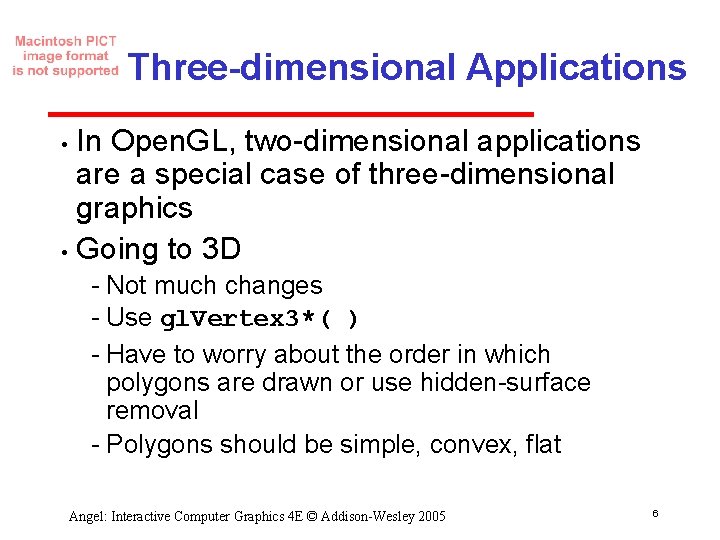 Macintosh PICT image format is not supported

Three-dimensional Applications

• In OpenGL, two-dimensional applications are a special case of three-dimensional graphics

• Going to 3D

- Not much changes
- Use glVertex3*( )
- Have to worry about the order in which polygons are drawn or use hidden-surface removal
- Polygons should be simple, convex, flat

Angel: Interactive Computer Graphics 4E © Addison-Wesley 2005

6